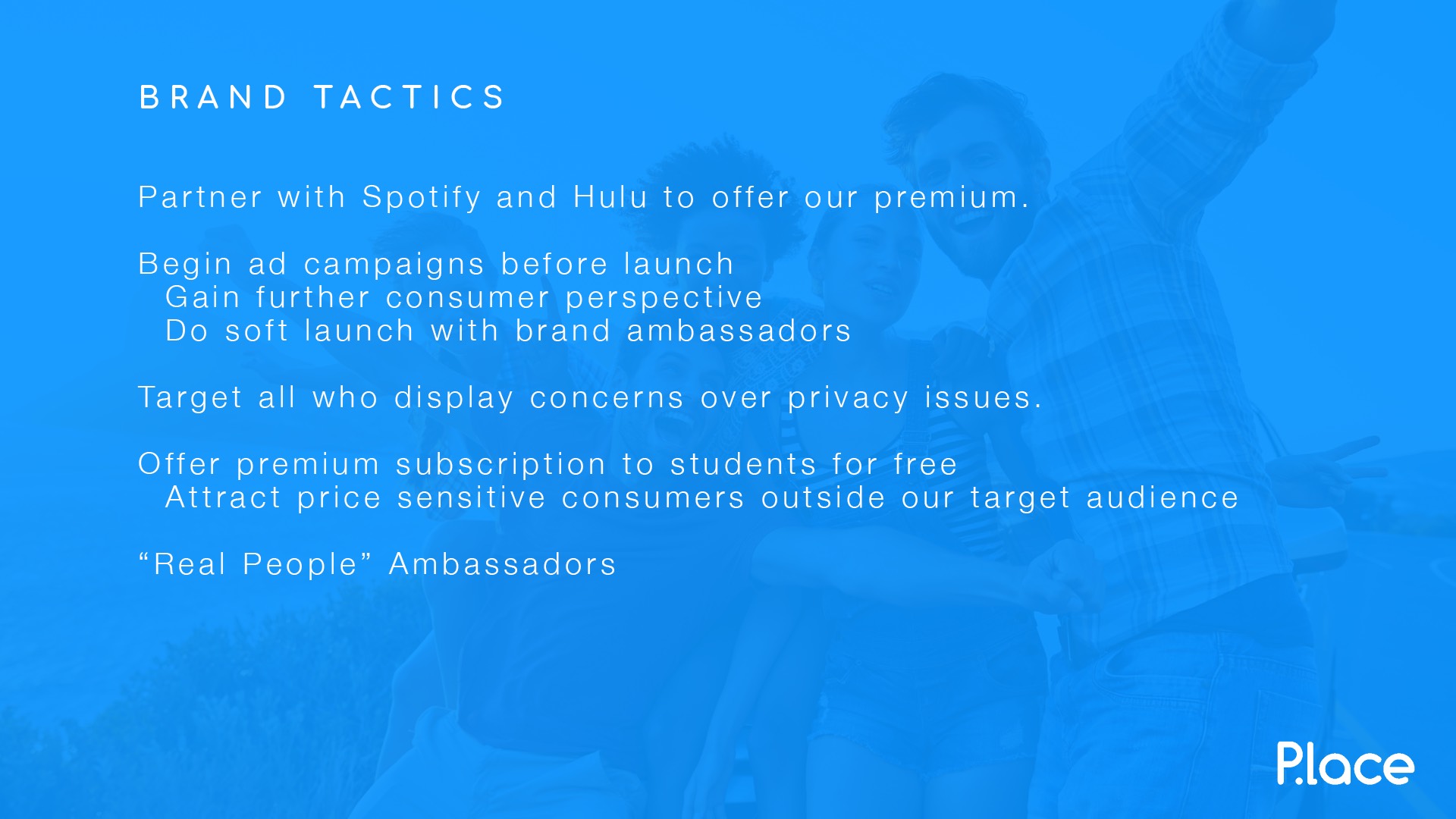 BRAND TACTICS

Partner with Spotify and Hulu to offer our premium.

Begin ad campaigns before launch
Gain further consumer perspective
Do soft launch with brand ambassadors

Target all who display concerns over privacy issues.

Offer premium subscription to students for free
Attract price sensitive consumers outside our target audience

“Real People” Ambassadors

P.lace